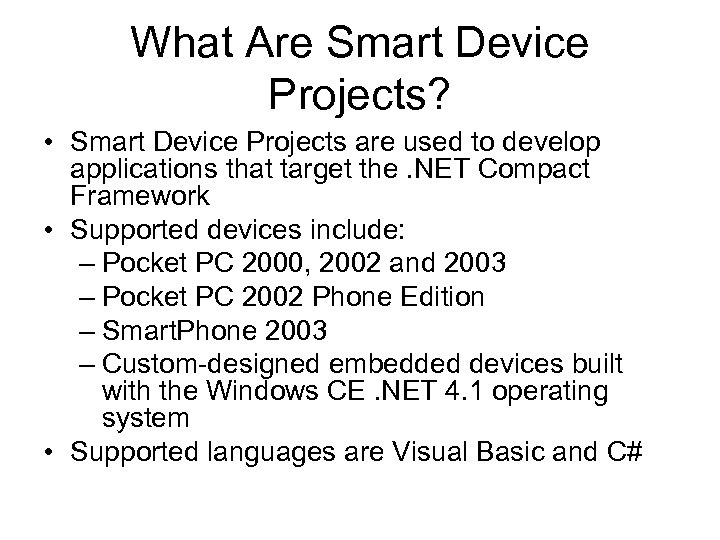 What Are Smart Device Projects?

• Smart Device Projects are used to develop applications that target the .NET Compact Framework
• Supported devices include:
– Pocket PC 2000, 2002 and 2003
– Pocket PC 2002 Phone Edition
– SmartPhone 2003
– Custom-designed embedded devices built with the Windows CE .NET 4.1 operating system
• Supported languages are Visual Basic and C#